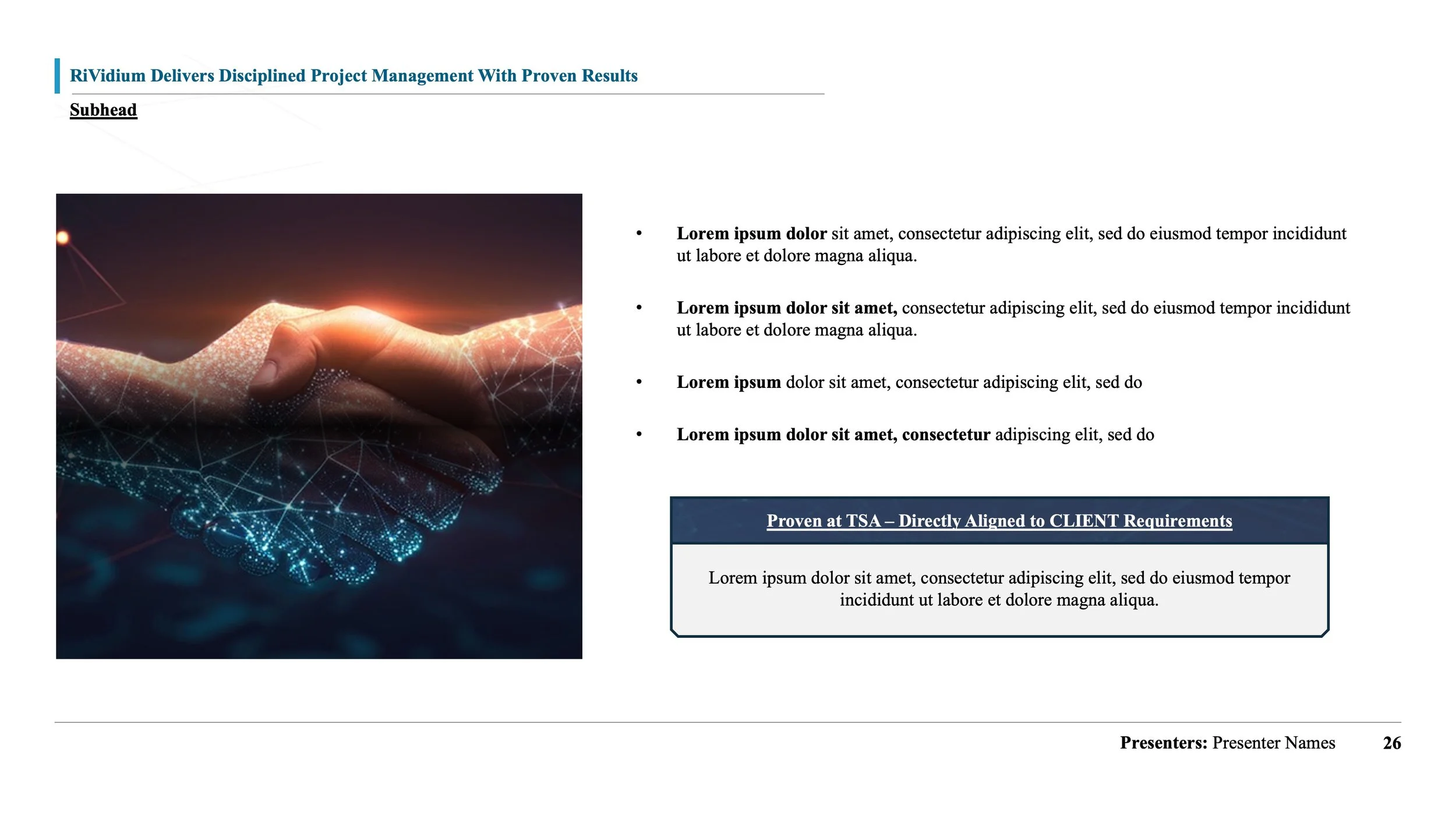 RiVidium Delivers Disciplined Project Management With Proven Results

Subhead

• Lorem ipsum dolor sit amet, consectetur adipiscing elit, sed do eiusmod tempor incididunt ut labore et dolore magna aliqua.

• Lorem ipsum dolor sit amet, consectetur adipiscing elit, sed do eiusmod tempor incididunt ut labore et dolore magna aliqua.

• Lorem ipsum dolor sit amet, consectetur adipiscing elit, sed do

• Lorem ipsum dolor sit amet, consectetur adipiscing elit, sed do

Proven at TSA – Directly Aligned to CLIENT Requirements

Lorem ipsum dolor sit amet, consectetur adipiscing elit, sed do eiusmod tempor incididunt ut labore et dolore magna aliqua.

Presenters: Presenter Names 26